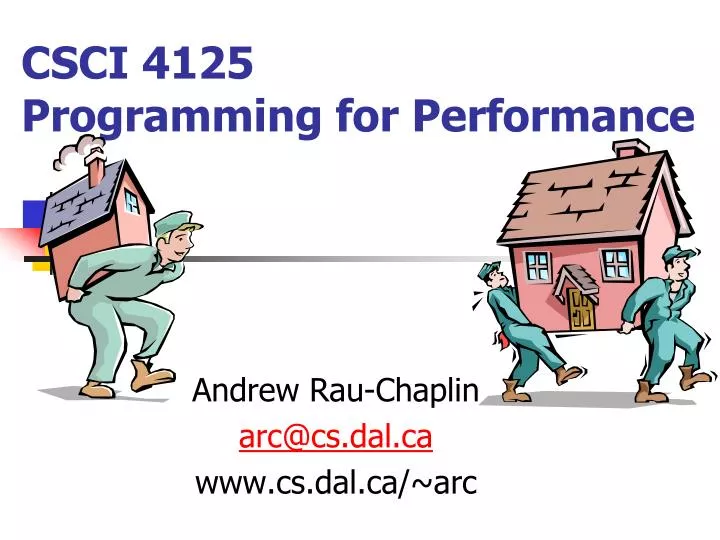 CSCI 4125
Programming for Performance

Andrew Rau-Chaplin
arc@cs.dal.ca
www.cs.dal.ca/~arc